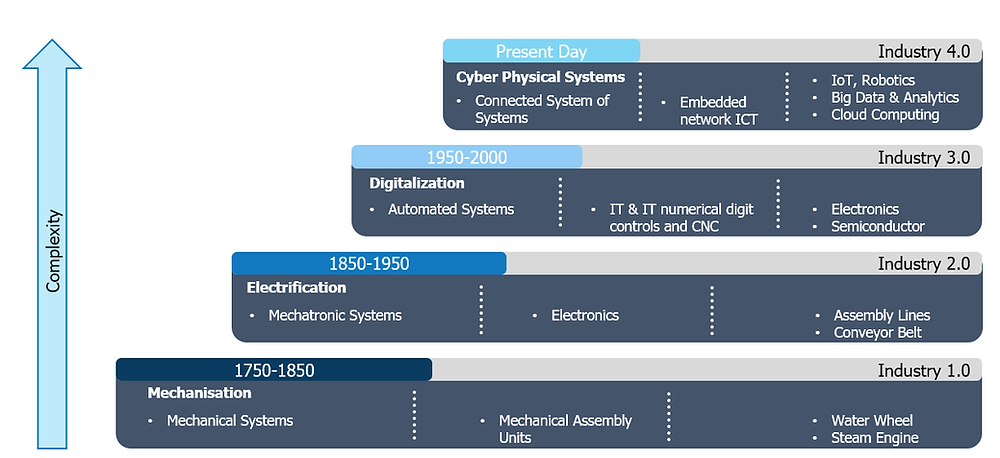 Complexity

Present Day
Industry 4.0
Cyber Physical Systems
• Connected System of Systems
• Embedded network ICT
• IoT, Robotics
• Big Data & Analytics
• Cloud Computing

1950-2000
Industry 3.0
Digitalization
• Automated Systems
• IT & IT numerical digit controls and CNC
• Electronics
• Semiconductor

1850-1950
Industry 2.0
Electrification
• Mechatronic Systems
• Electronics
• Assembly Lines
• Conveyor Belt

1750-1850
Industry 1.0
Mechanisation
• Mechanical Systems
• Mechanical Assembly Units
• Water Wheel
• Steam Engine